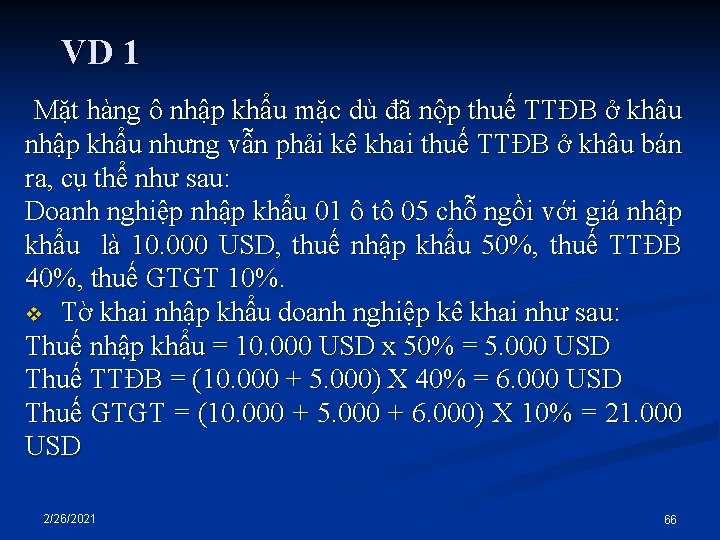 VD 1

Mặt hàng ô nhập khẩu mặc dù đã nộp thuế TTĐB ở khâu nhập khẩu nhưng vẫn phải kê khai thuế TTĐB ở khâu bán ra, cụ thể như sau:
Doanh nghiệp nhập khẩu 01 ô tô 05 chỗ ngồi với giá nhập khẩu là 10.000 USD, thuế nhập khẩu 50%, thuế TTĐB 40%, thuế GTGT 10%.

❖ Tờ khai nhập khẩu doanh nghiệp kê khai như sau:
Thuế nhập khẩu = 10.000 USD x 50% = 5.000 USD
Thuế TTĐB = (10.000 + 5.000) X 40% = 6.000 USD
Thuế GTGT = (10.000 + 5.000 + 6.000) X 10% = 21.000 USD

2/26/2021

66